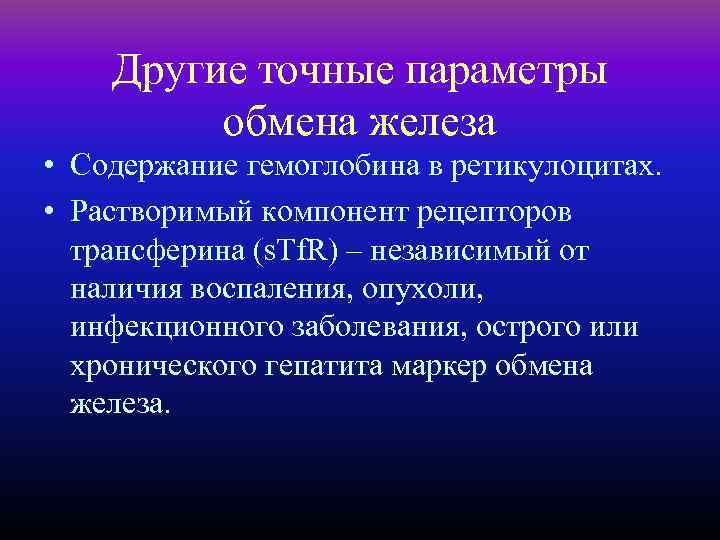 Другие точные параметры обмена железа

• Содержание гемоглобина в ретикулоцитах.

• Растворимый компонент рецепторов трансферина (sTfR) – независимый от наличия воспаления, опухоли, инфекционного заболевания, острого или хронического гепатита маркер обмена железа.